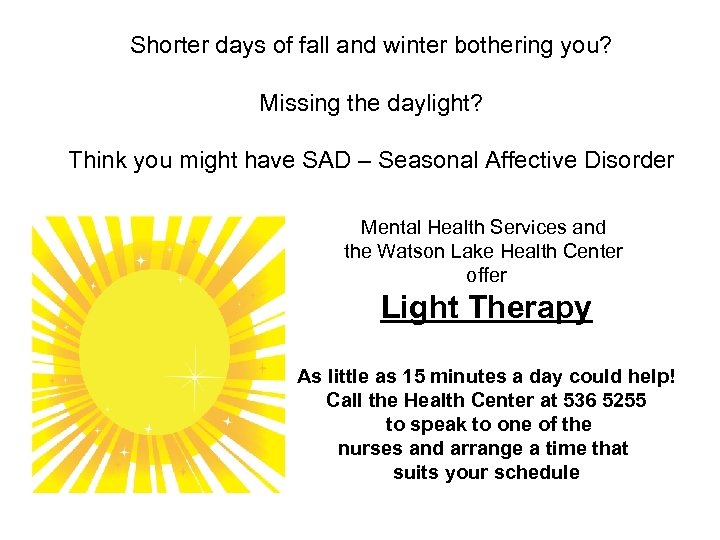 Shorter days of fall and winter bothering you?

Missing the daylight?

Think you might have SAD – Seasonal Affective Disorder

Mental Health Services and the Watson Lake Health Center offer

Light Therapy

As little as 15 minutes a day could help! Call the Health Center at 536 5255 to speak to one of the nurses and arrange a time that suits your schedule